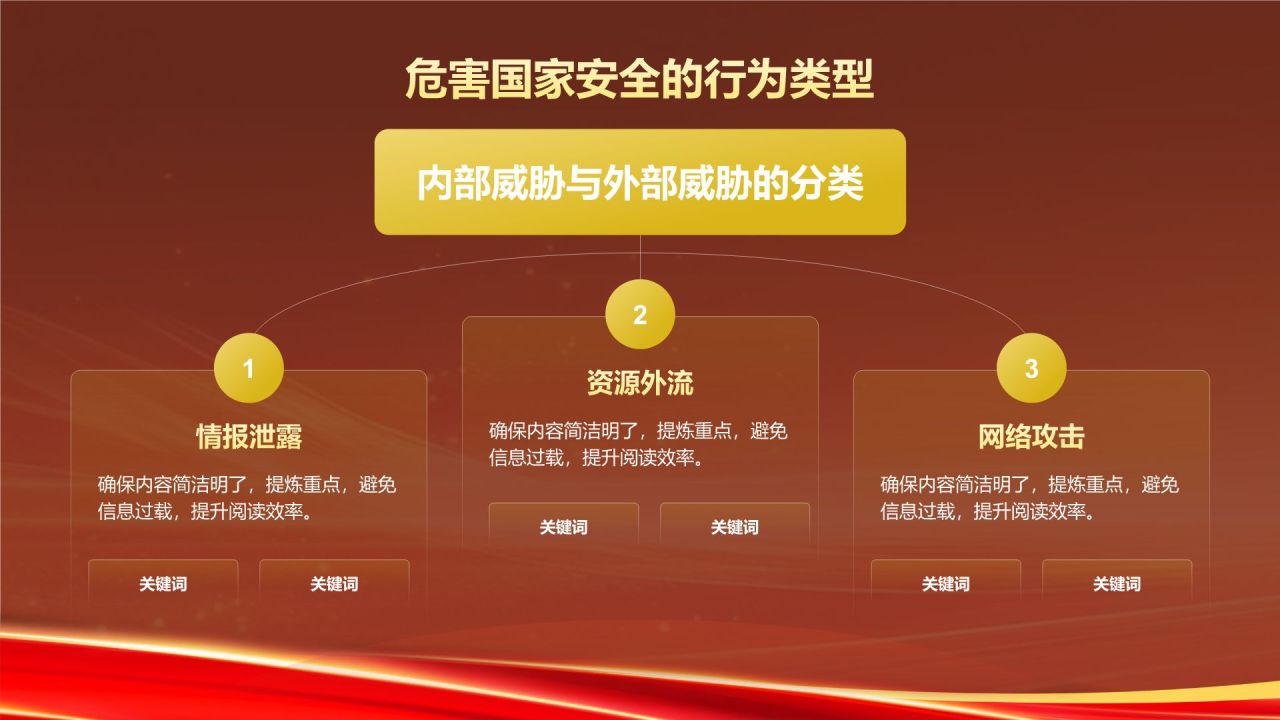 危害国家安全的行为类型

内部威胁与外部威胁的分类

1

情报泄露

确保内容简洁明了，提炼重点，避免信息过载，提升阅读效率。

关键词

关键词

2

资源外流

确保内容简洁明了，提炼重点，避免信息过载，提升阅读效率。

关键词

关键词

3

网络攻击

确保内容简洁明了，提炼重点，避免信息过载，提升阅读效率。

关键词

关键词